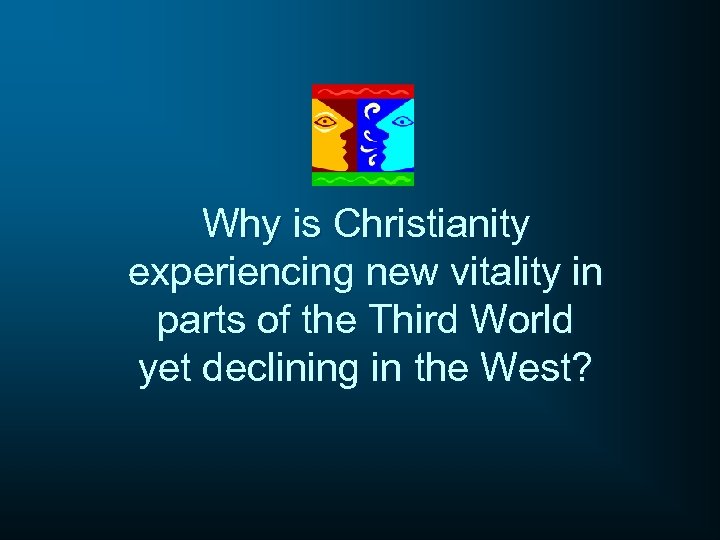 Why is Christianity experiencing new vitality in parts of the Third World yet declining in the West?